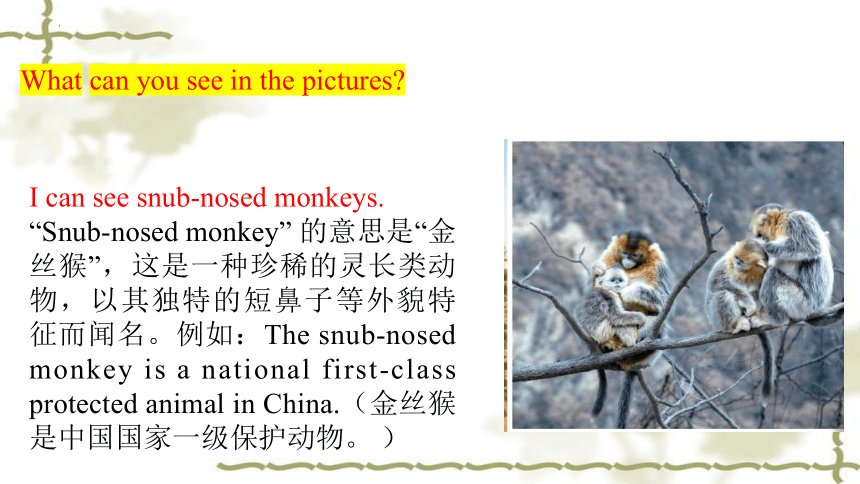 What can you see in the pictures?

I can see snub-nosed monkeys.
“Snub-nosed monkey” 的意思是“金丝猴”，这是一种珍稀的灵长类动物，以其独特的短鼻子等外貌特征而闻名。例如：The snub-nosed monkey is a national first-class protected animal in China.（金丝猴是中国国家一级保护动物。）